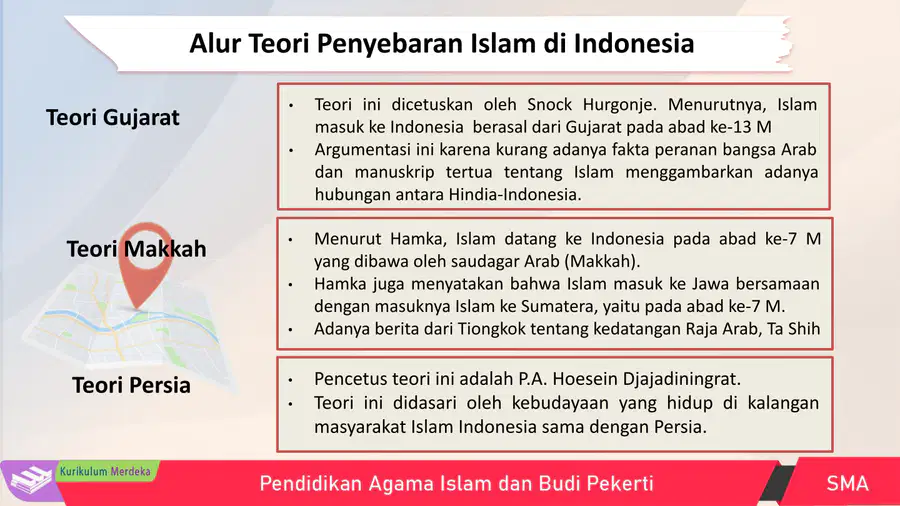 Alur Teori Penyebaran Islam di Indonesia

Teori Gujarat

• Teori ini dicetuskan oleh Snock Hurgonje. Menurutnya, Islam masuk ke Indonesia berasal dari Gujarat pada abad ke-13 M
• Argumentasi ini karena kurang adanya fakta peranan bangsa Arab dan manuskrip tertua tentang Islam menggambarkan adanya hubungan antara Hindia-Indonesia.

Teori Makkah

• Menurut Hamka, Islam datang ke Indonesia pada abad ke-7 M yang dibawa oleh saudagar Arab (Makkah).
• Hamka juga menyatakan bahwa Islam masuk ke Jawa bersamaan dengan masuknya Islam ke Sumatera, yaitu pada abad ke-7 M.
• Adanya berita dari Tiongkok tentang kedatangan Raja Arab, Ta Shih

Teori Persia

• Pencetus teori ini adalah P.A. Hoesein Djajadiningrat.
• Teori ini didasari oleh kebudayaan yang hidup di kalangan masyarakat Islam Indonesia sama dengan Persia.

Kurikulum Merdeka

Pendidikan Agama Islam dan Budi Pekerti

SMA